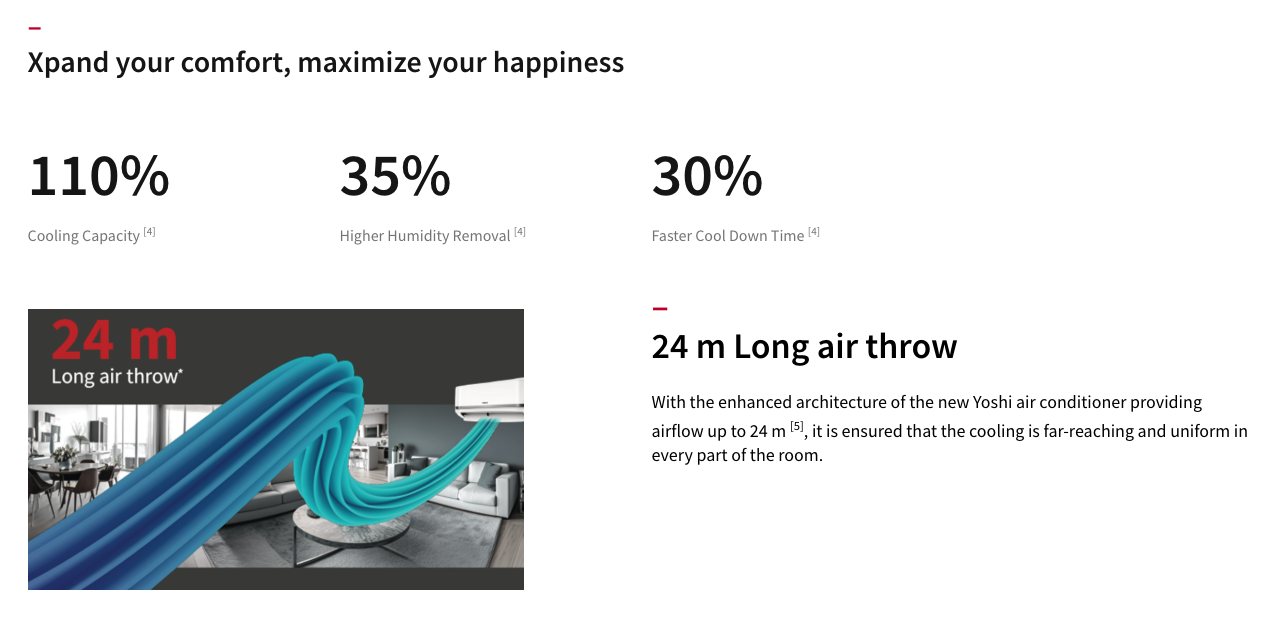 Xpand your comfort, maximize your happiness

110%

Cooling Capacity [4]

35%

Higher Humidity Removal [4]

30%

Faster Cool Down Time [4]

24 m
Long air throw*

24 m Long air throw

With the enhanced architecture of the new Yoshi air conditioner providing airflow up to 24 m [5], it is ensured that the cooling is far-reaching and uniform in every part of the room.